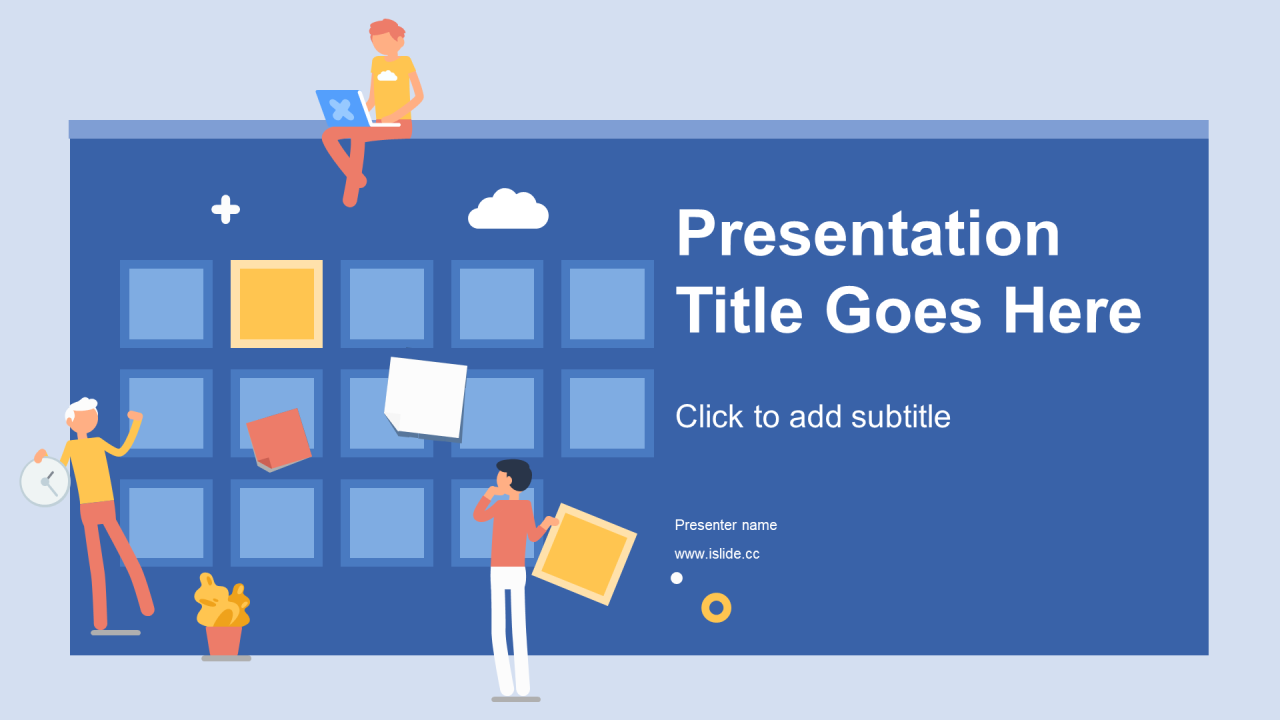 Presentation Title Goes Here

Click to add subtitle

Presenter name

www.islide.cc